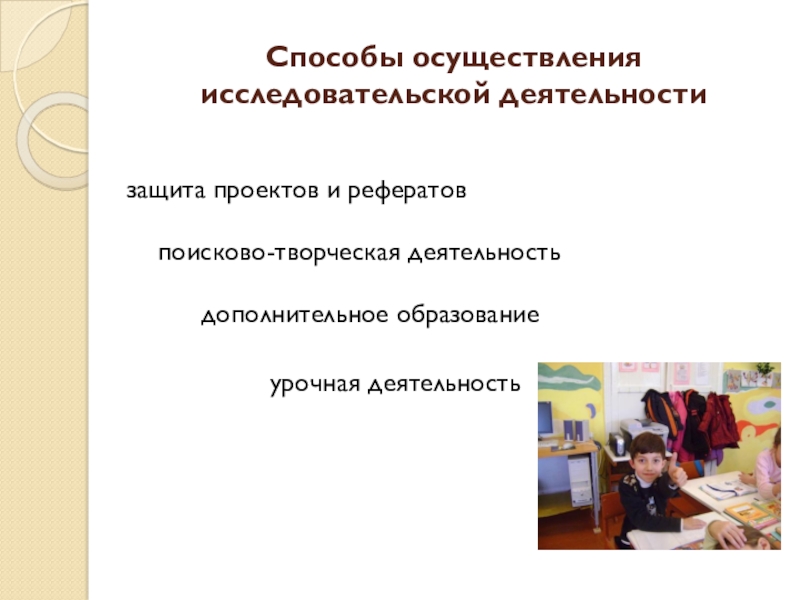 Способы осуществления исследовательской деятельности

защита проектов и рефератов

поисково-творческая деятельность

дополнительное образование

урочная деятельность